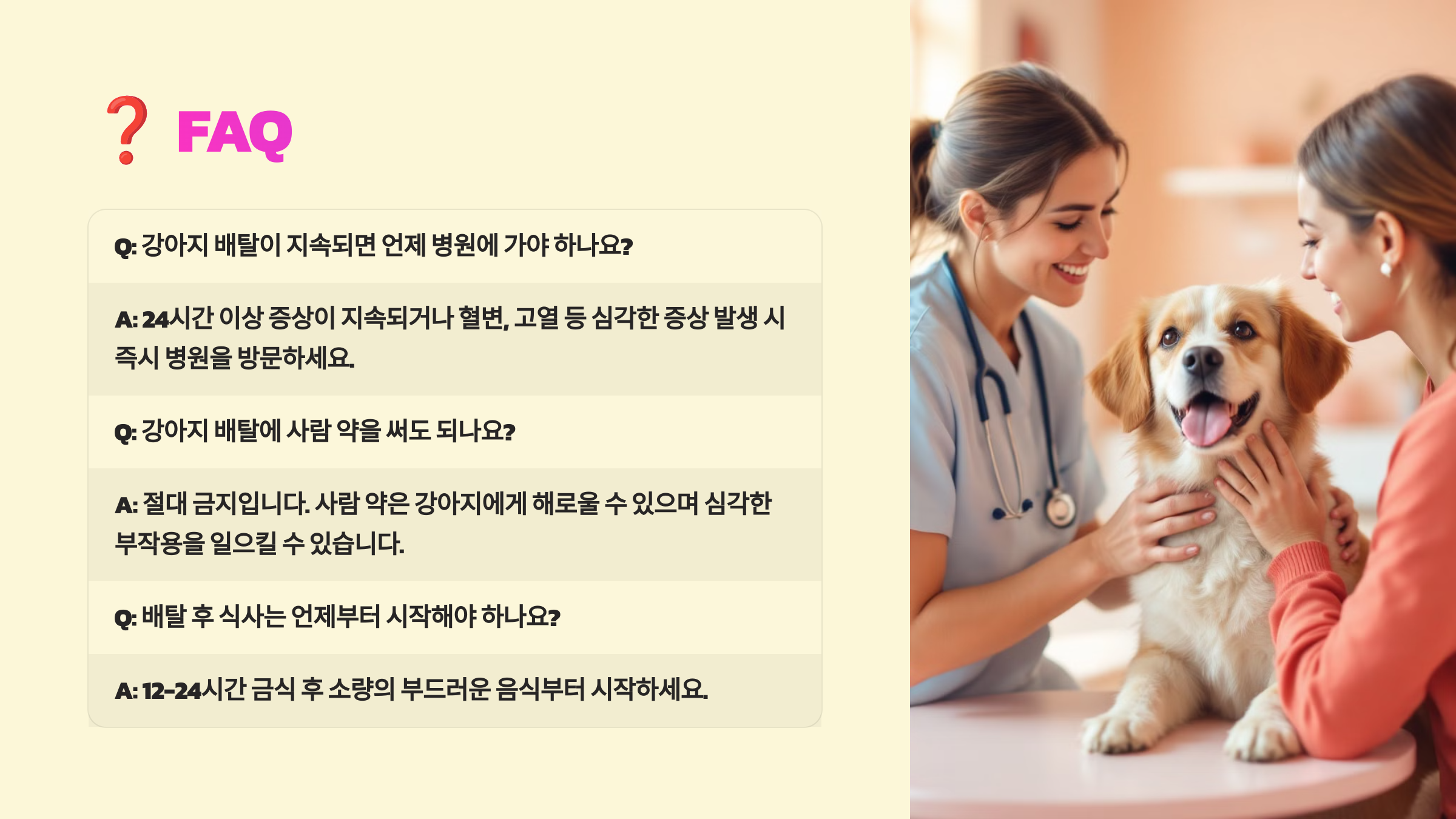 ❓ FAQ

Q: 강아지 배탈이 지속되면 언제 병원에 가야 하나요?

A: 24시간 이상 증상이 지속되거나 혈변, 고열 등 심각한 증상 발생 시 즉시 병원을 방문하세요.

Q: 강아지 배탈에 사람 약을 써도 되나요?

A: 절대 금지입니다. 사람 약은 강아지에게 해로울 수 있으며 심각한 부작용을 일으킬 수 있습니다.

Q: 배탈 후 식사는 언제부터 시작해야 하나요?

A: 12-24시간 금식 후 소량의 부드러운 음식부터 시작하세요.